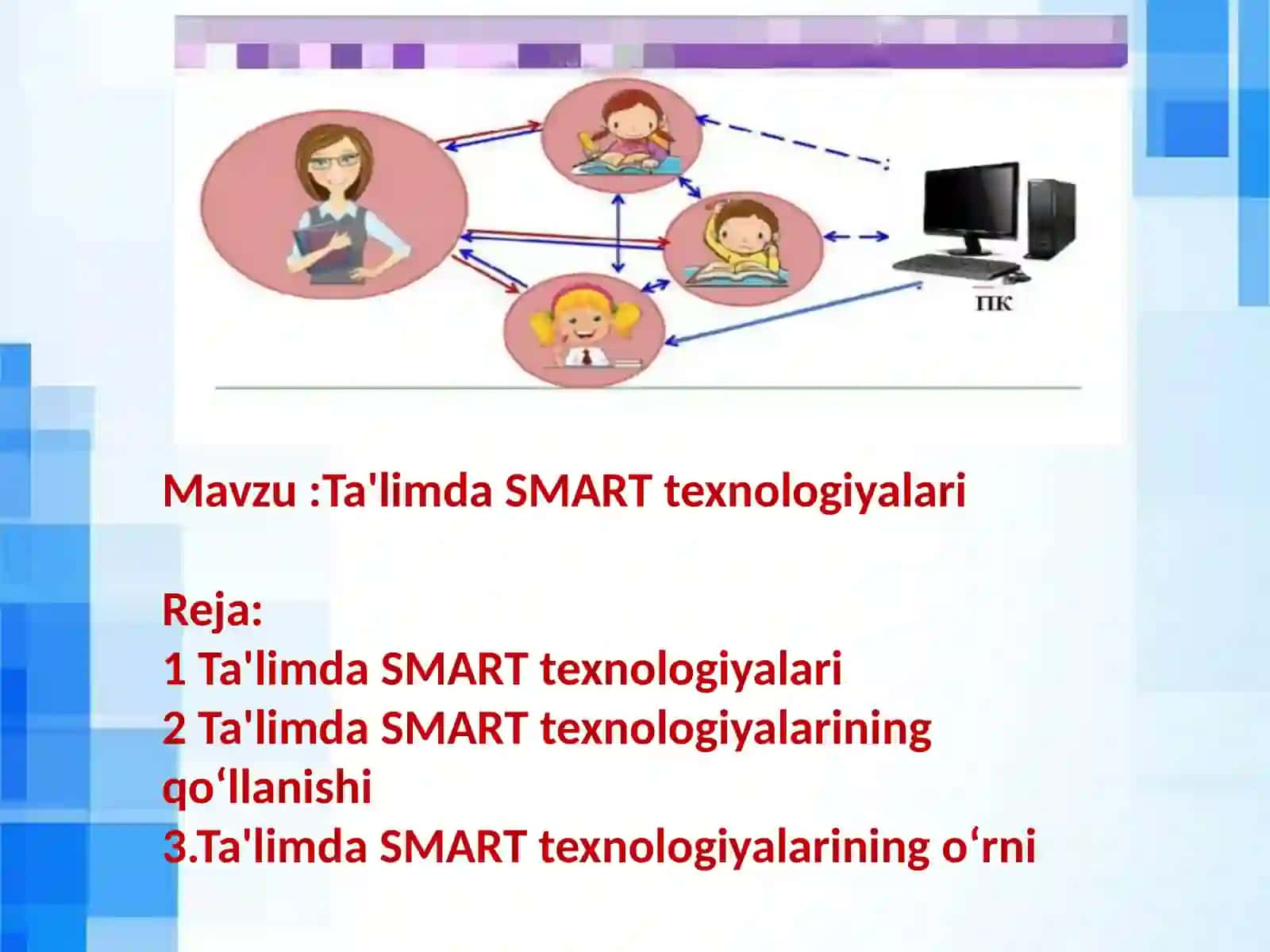 ПК

Mavzu :Ta'limda SMART texnologiyalari

Reja:
1 Ta'limda SMART texnologiyalari
2 Ta'limda SMART texnologiyalarining qo‘llanishi
3.Ta'limda SMART texnologiyalarining o‘rni